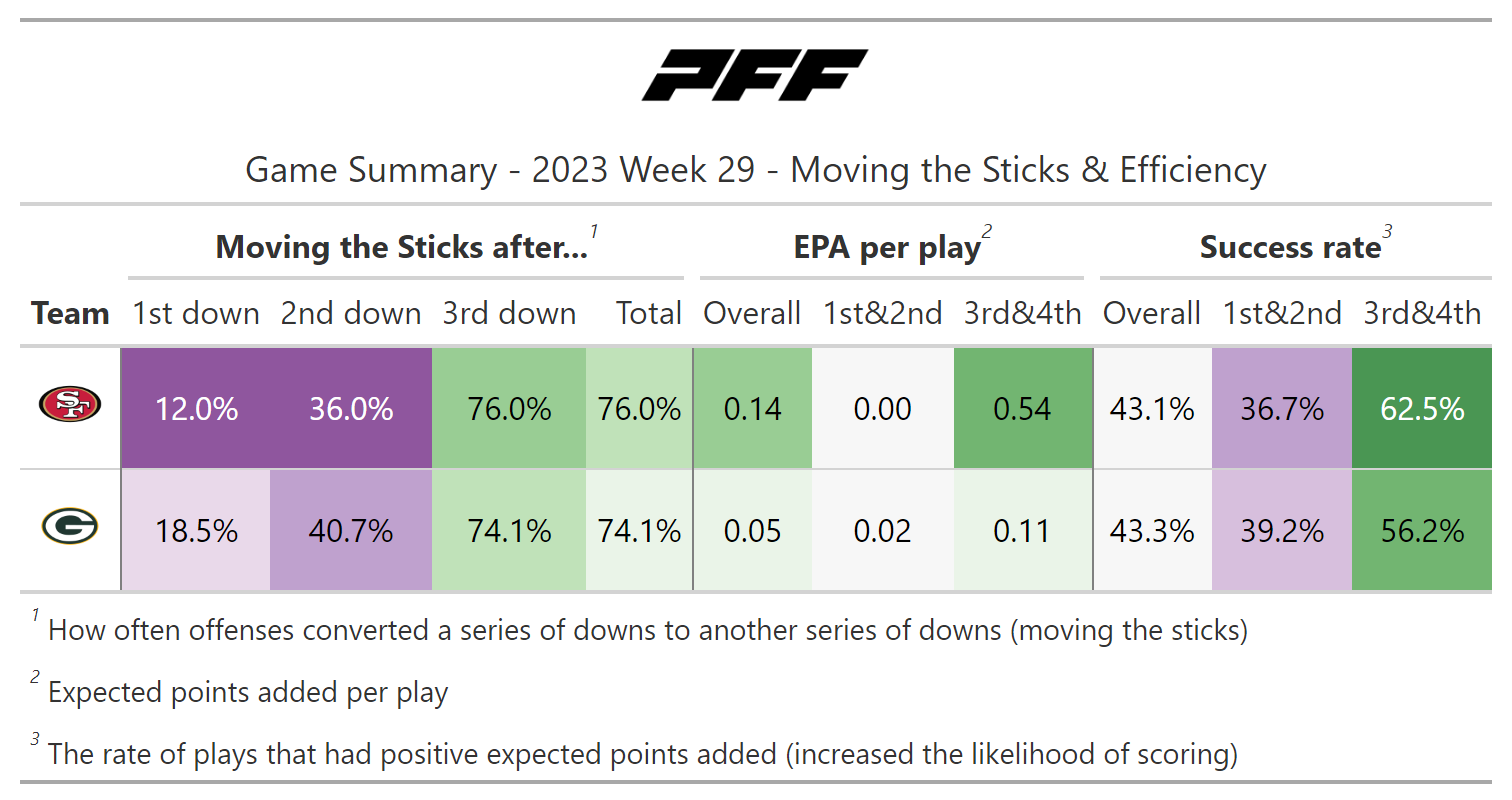 PFF

Game Summary - 2023 Week 29 - Moving the Sticks & Efficiency

| | Moving the Sticks after...$^1$ | | | | EPA per play$^2$ | | | Success rate$^3$ | | |
|---|---|---|---|---|---|---|---|---|---|---|
| Team | 1st down | 2nd down | 3rd down | Total | Overall | 1st&2nd | 3rd&4th | Overall | 1st&2nd | 3rd&4th |
| SF | 12.0% | 36.0% | 76.0% | 76.0% | 0.14 | 0.00 | 0.54 | 43.1% | 36.7% | 62.5% |
| G | 18.5% | 40.7% | 74.1% | 74.1% | 0.05 | 0.02 | 0.11 | 43.3% | 39.2% | 56.2% |

$^1$ How often offenses converted a series of downs to another series of downs (moving the sticks)

$^2$ Expected points added per play

$^3$ The rate of plays that had positive expected points added (increased the likelihood of scoring)